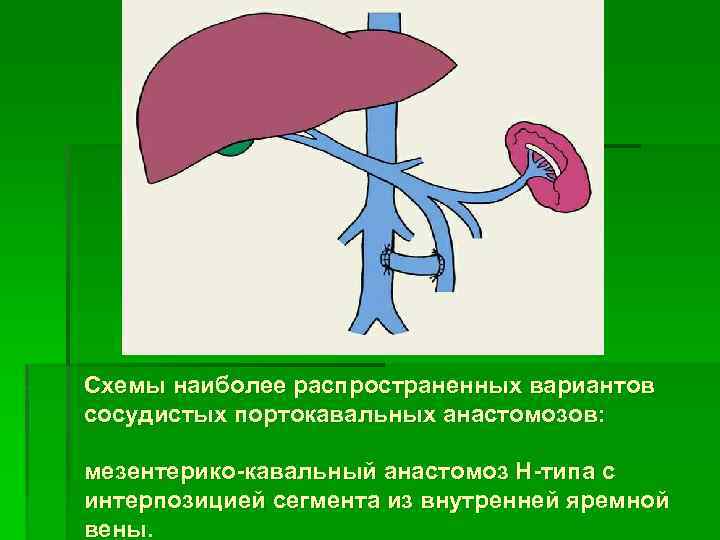 Схемы наиболее распространенных вариантов сосудистых портокавальных анастомозов:

мезентерико-кавальный анастомоз Н-типа с интерпозицией сегмента из внутренней яремной вены.